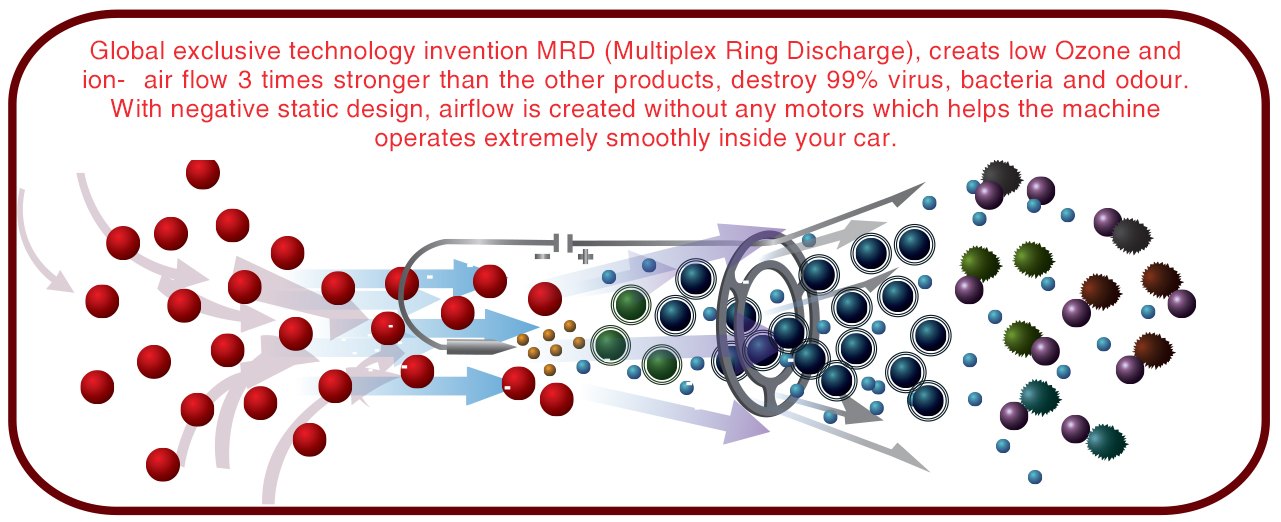 Global exclusive technology invention MRD (Multiplex Ring Discharge), creats low Ozone and ion- air flow 3 times stronger than the other products, destroy 99% virus, bacteria and odour. With negative static design, airflow is created without any motors which helps the machine operates extremely smoothly inside your car.

- +